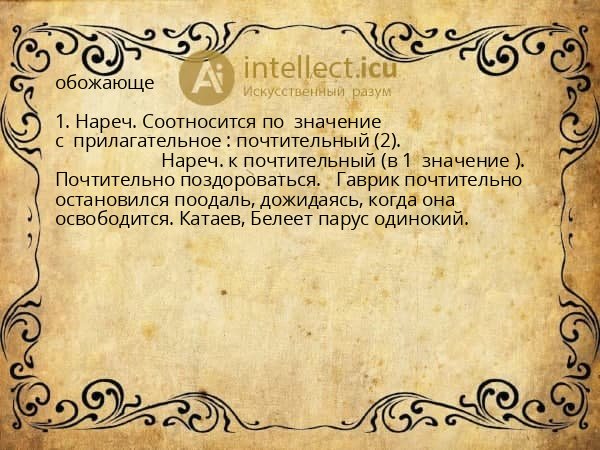 Ai intellect.icu
Искусственный разум

обожающе

1. Нареч. Соотносится по значение с прилагательное : почтительный (2).
Нареч. к почтительный (в 1 значение ). Почтительно поздороваться. Гаврик почтительно остановился поодаль, дожидаясь, когда она освободится. Катаев, Белеет парус одинокий.